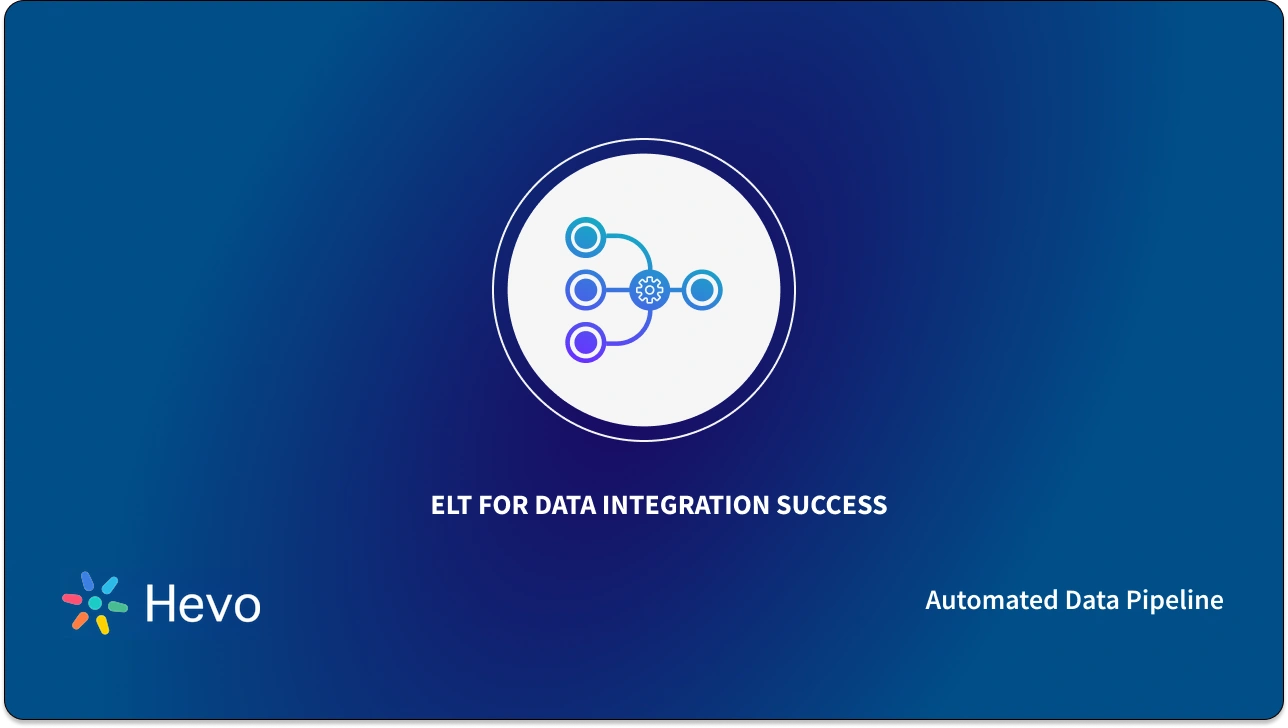 ELT FOR DATA INTEGRATION SUCCESS

Hevo

Automated Data Pipeline